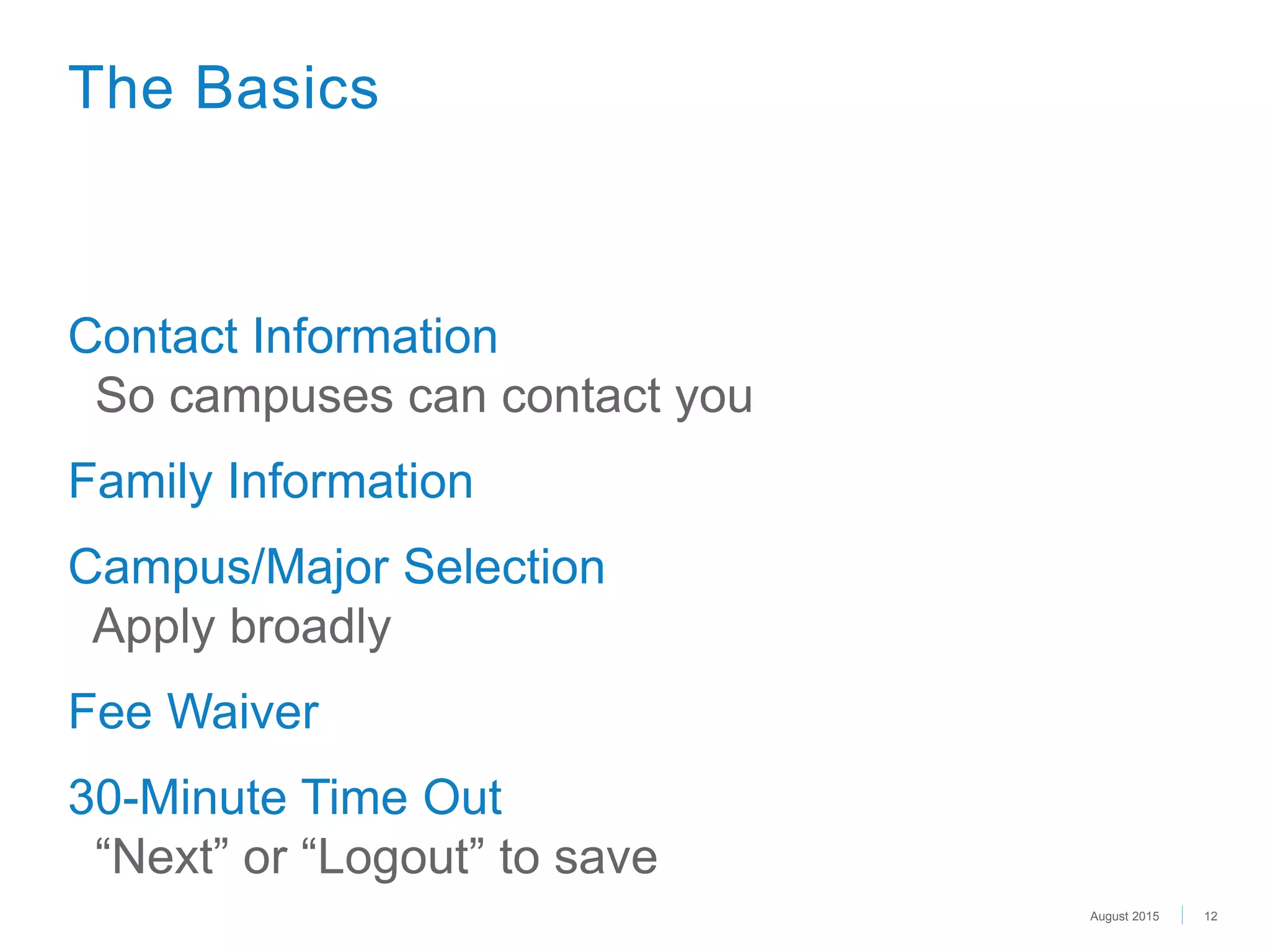 The Basics

Contact Information
So campuses can contact you

Family Information

Campus/Major Selection
Apply broadly

Fee Waiver

30-Minute Time Out
“Next” or “Logout” to save

August 2015 | 12